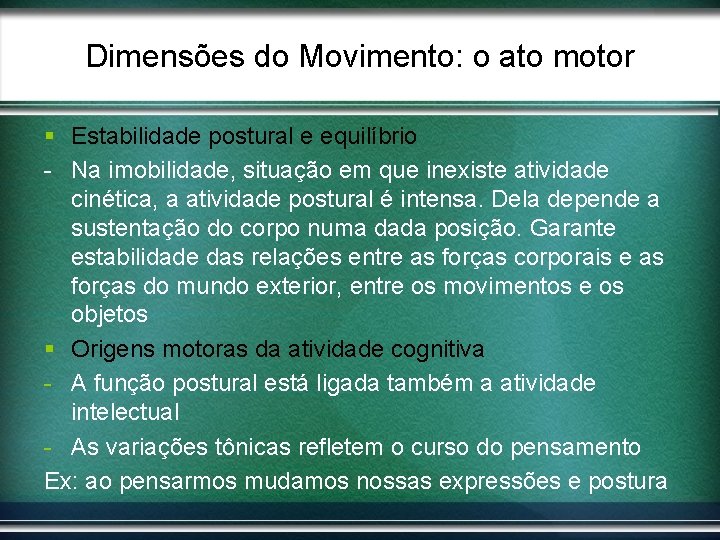 Dimensões do Movimento: o ato motor

▪ Estabilidade postural e equilíbrio

- Na imobilidade, situação em que inexiste atividade cinética, a atividade postural é intensa. Dela depende a sustentação do corpo numa dada posição. Garante estabilidade das relações entre as forças corporais e as forças do mundo exterior, entre os movimentos e os objetos

▪ Origens motoras da atividade cognitiva

- A função postural está ligada também a atividade intelectual

- As variações tônicas refletem o curso do pensamento

Ex: ao pensarmos mudamos nossas expressões e postura